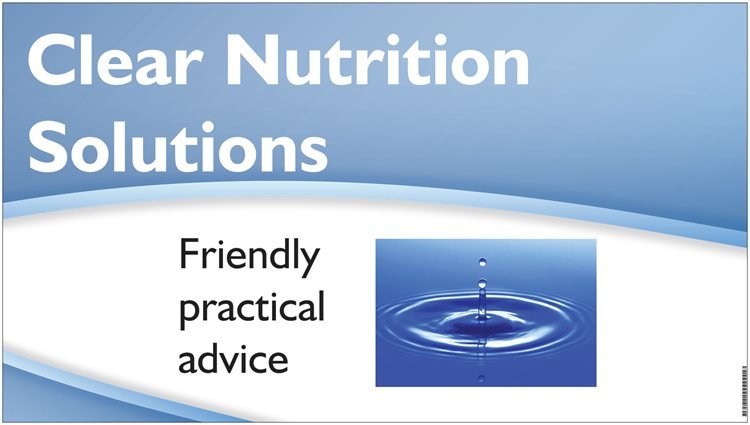 Clear Nutrition Solutions

Friendly practical advice